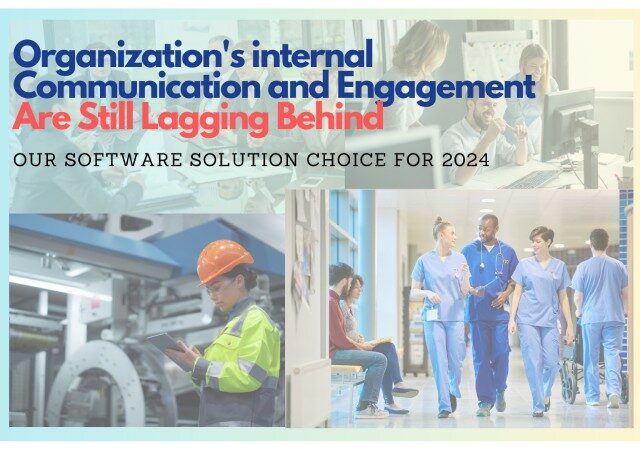 Organization's internal Communication and Engagement Are Still Lagging Behind

OUR SOFTWARE SOLUTION CHOICE FOR 2024